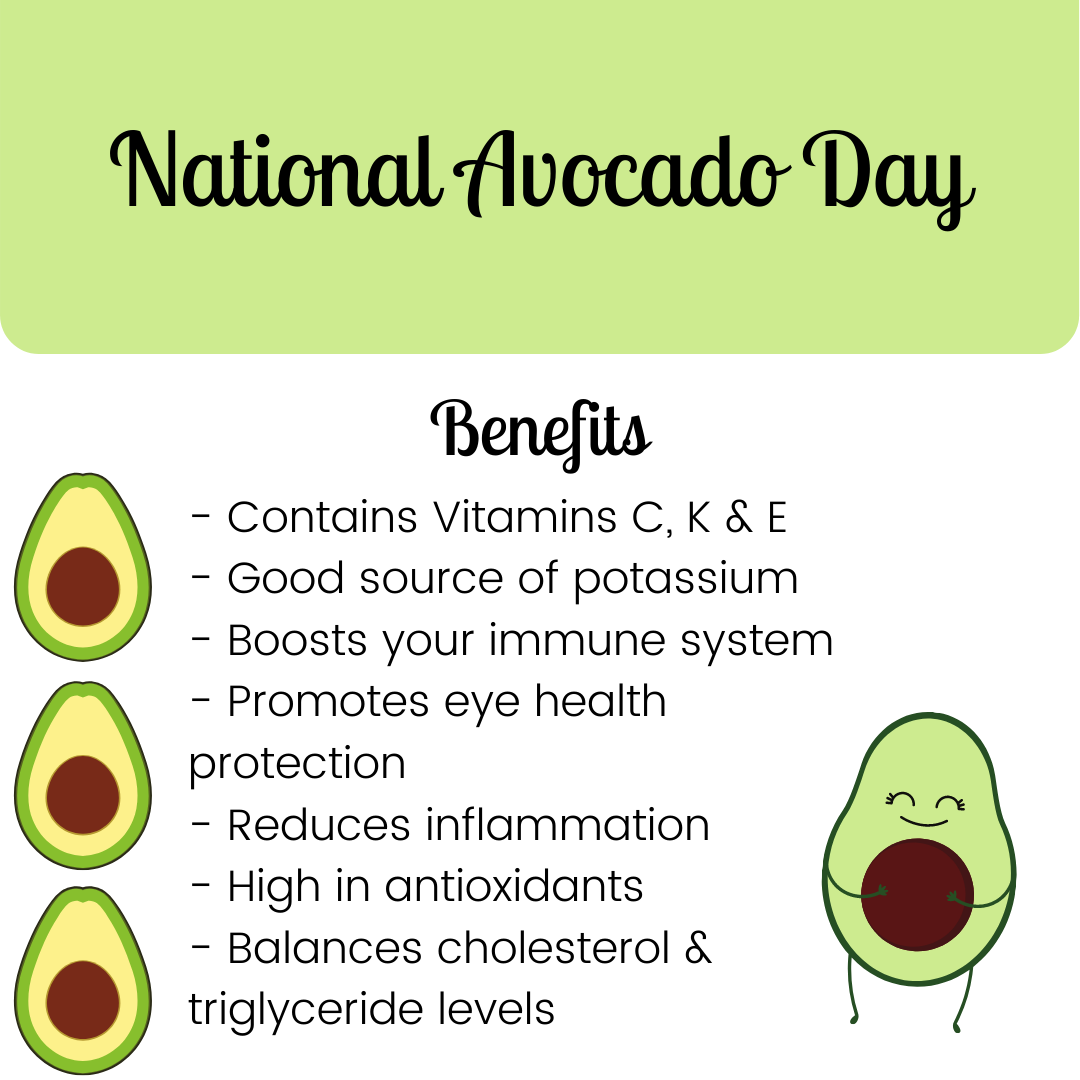 National Avocado Day

Benefits

- Contains Vitamins C, K & E
- Good source of potassium
- Boosts your immune system
- Promotes eye health protection
- Reduces inflammation
- High in antioxidants
- Balances cholesterol & triglyceride levels